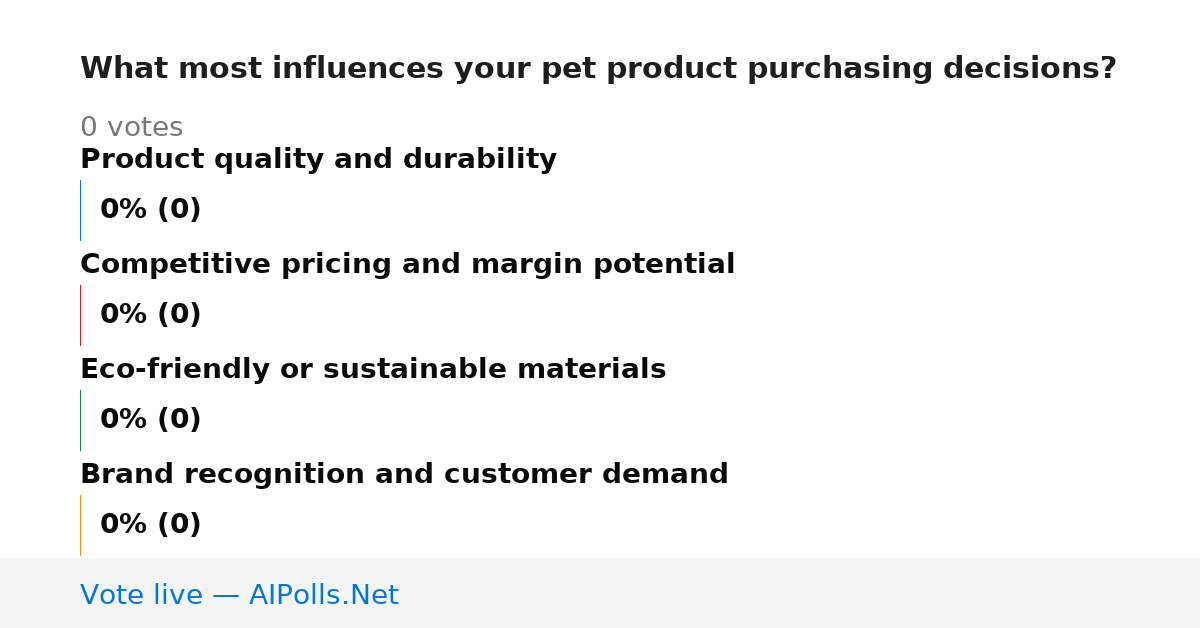 What most influences your pet product purchasing decisions?

0 votes

Product quality and durability

0% (0)

Competitive pricing and margin potential

0% (0)

Eco-friendly or sustainable materials

0% (0)

Brand recognition and customer demand

0% (0)

Vote live — AIPolls.Net